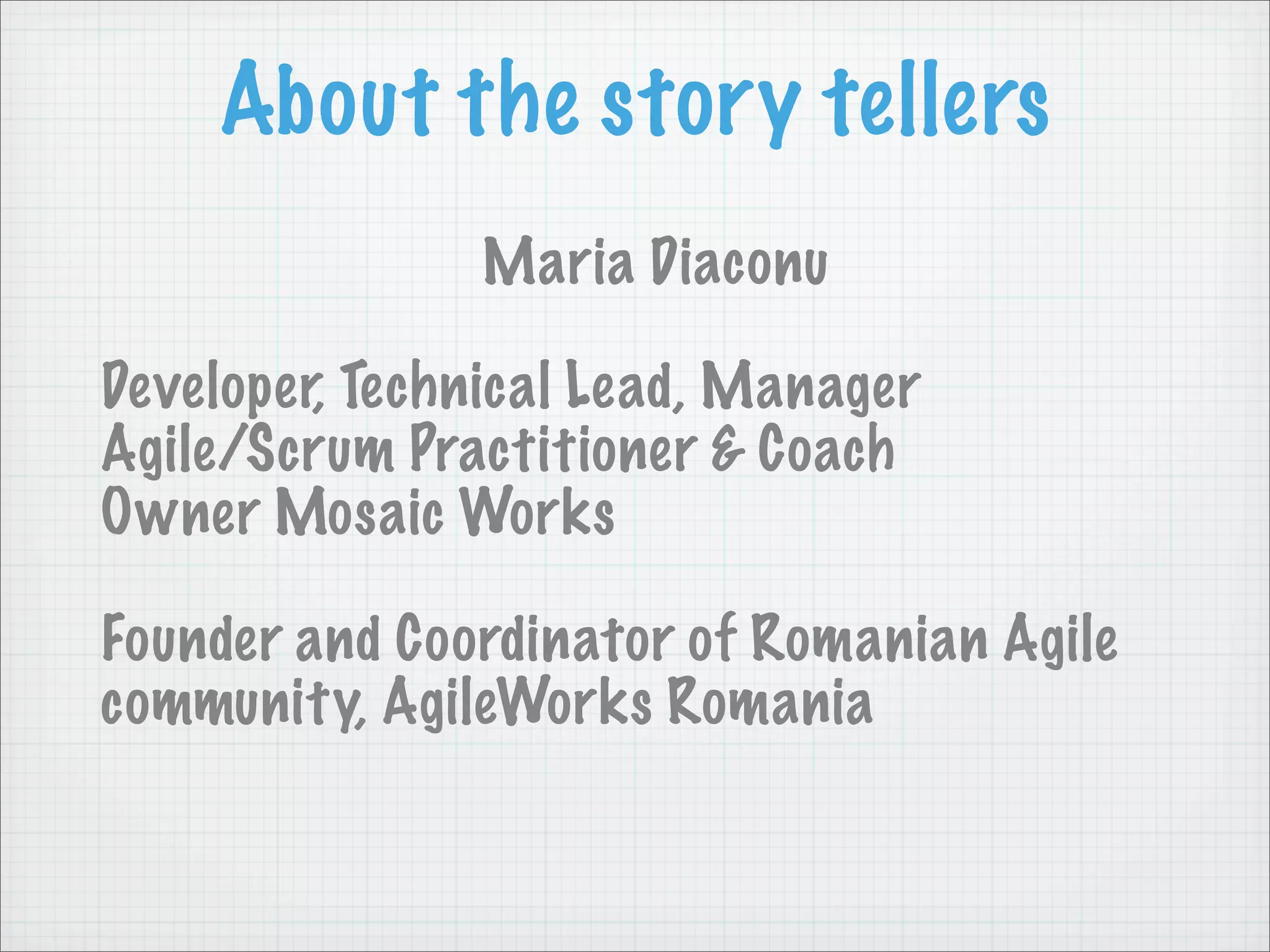 About the story tellers

Maria Diaconu

Developer, Technical Lead, Manager
Agile/Scrum Practitioner & Coach
Owner Mosaic Works

Founder and Coordinator of Romanian Agile community, AgileWorks Romania